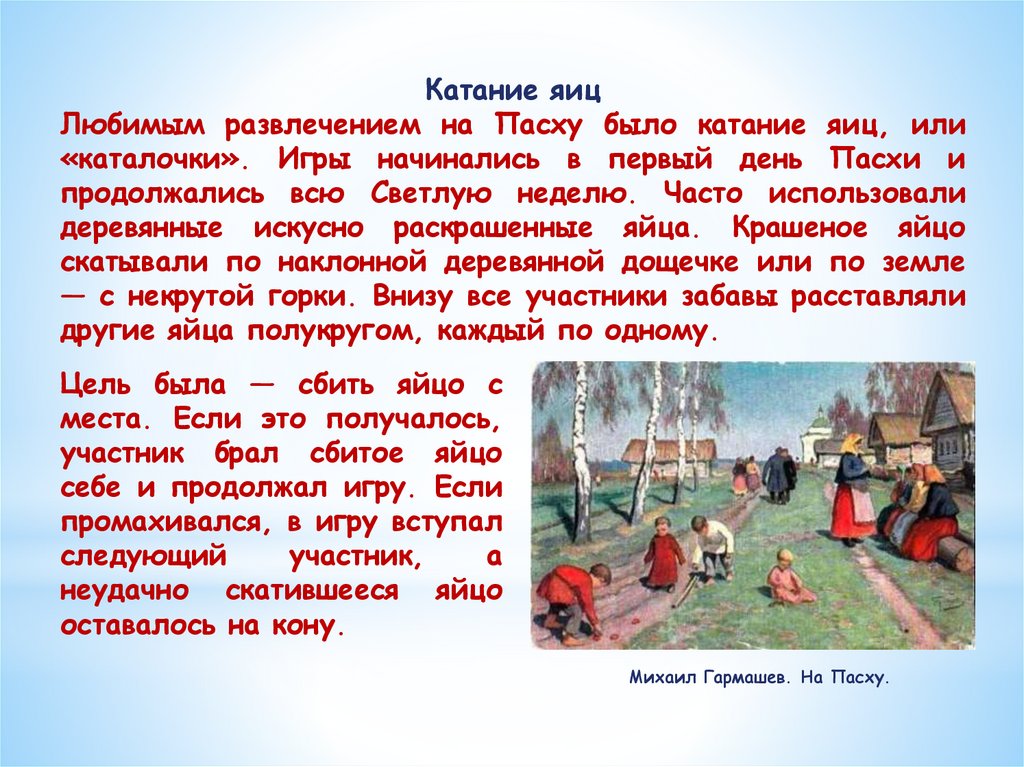 Катание яиц

Любимым развлечением на Пасху было катание яиц, или «каталочки». Игры начинались в первый день Пасхи и продолжались всю Светлую неделю. Часто использовали деревянные искусно раскрашенные яйца. Крашеное яйцо скатывали по наклонной деревянной дощечке или по земле — с некрутой горки. Внизу все участники забавы расставляли другие яйца полукругом, каждый по одному.

Цель была — сбить яйцо с места. Если это получалось, участник брал сбитое яйцо себе и продолжал игру. Если промахивался, в игру вступал следующий участник, а неудачно скатившееся яйцо оставалось на кону.

Михаил Гармашев. На Пасху.